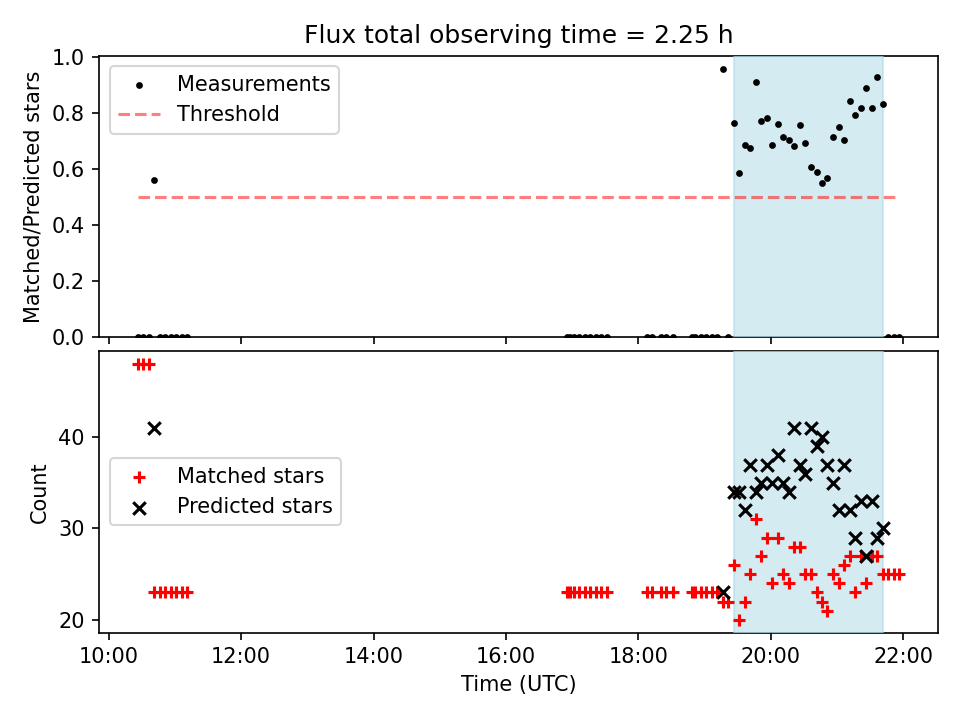 Flux total observing time = 2.25 h

Matched/Predicted stars
1.0
0.8
0.6
0.4
0.2
0.0

Measurements
Threshold

Count
40
30
20

Matched stars
Predicted stars

10:00
12:00
14:00
16:00
18:00
20:00
22:00
Time (UTC)